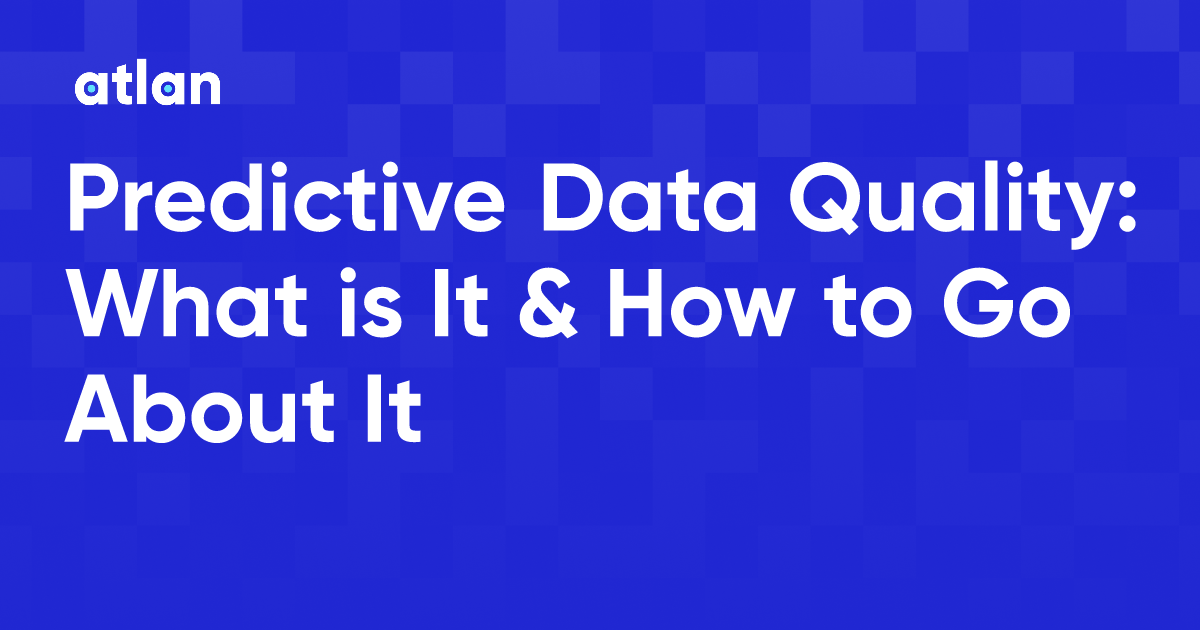 atlan

Predictive Data Quality: What is It & How to Go About It